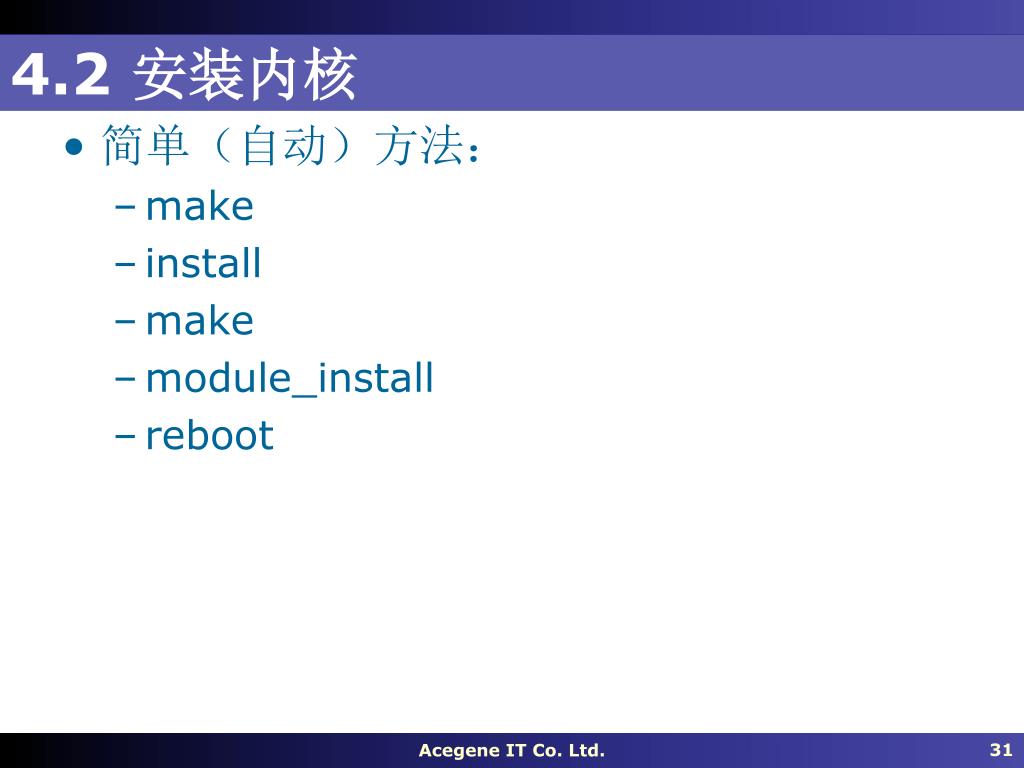 4.2 安装内核

• 简单（自动）方法：
  – make
  – install
  – make
  – module_install
  – reboot

Acegene IT Co. Ltd.

31